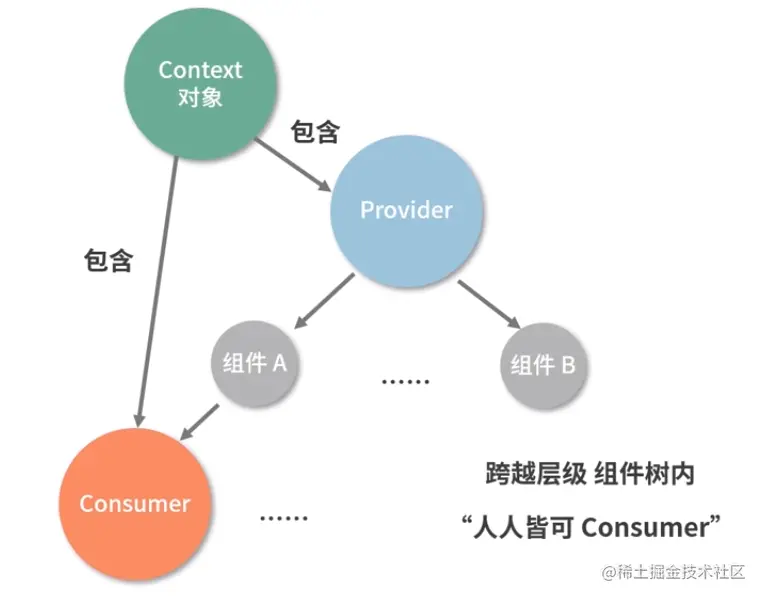 Context
对象

包含

Provider

包含

组件 A

……

组件 B

Consumer

……

跨越层级 组件树内

“人人皆可 Consumer”

@稀土掘金技术社区